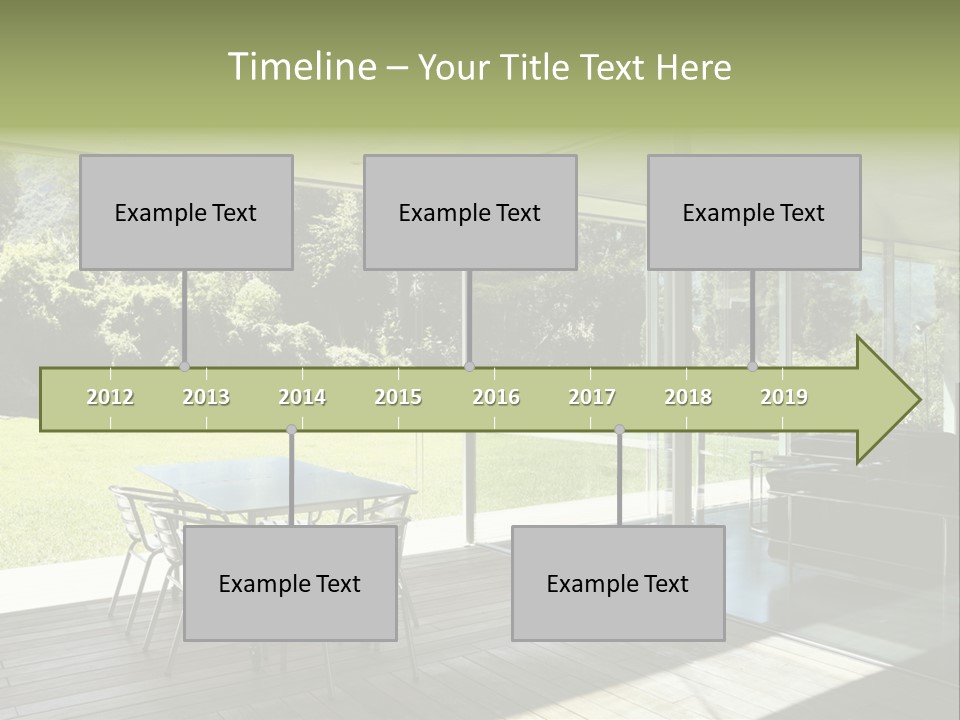 Timeline – Your Title Text Here

Example Text

Example Text

Example Text

2012 2013 2014 2015 2016 2017 2018 2019

Example Text

Example Text